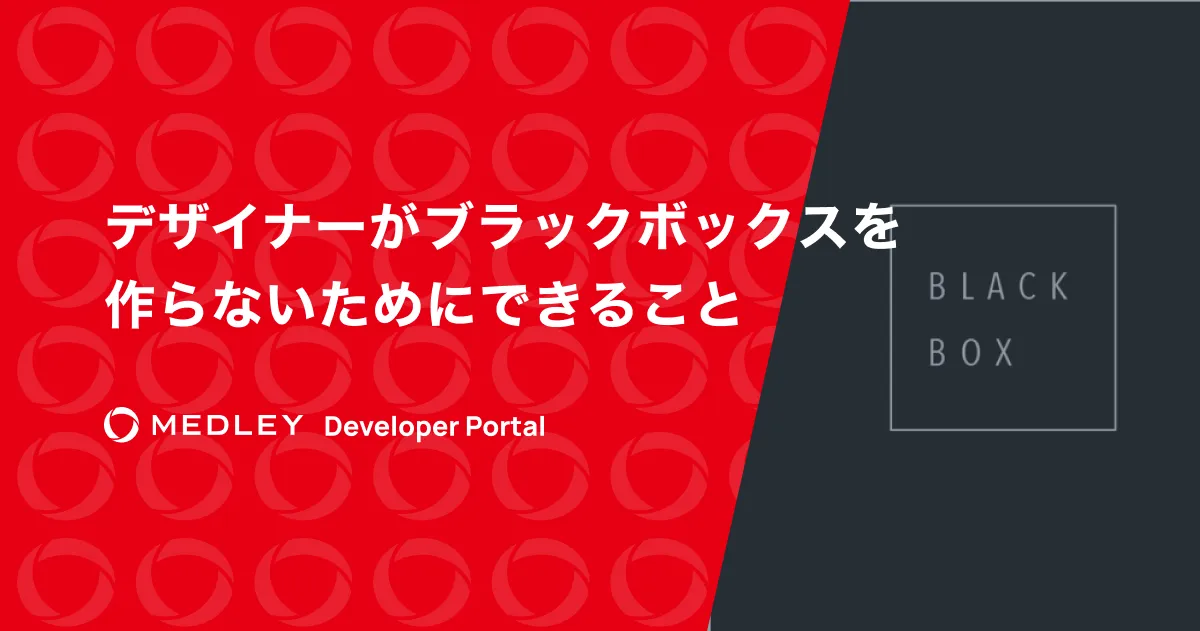 デザイナーがブラックボックスを作らないためにできること

MEDLEY Developer Portal

BLACK BOX